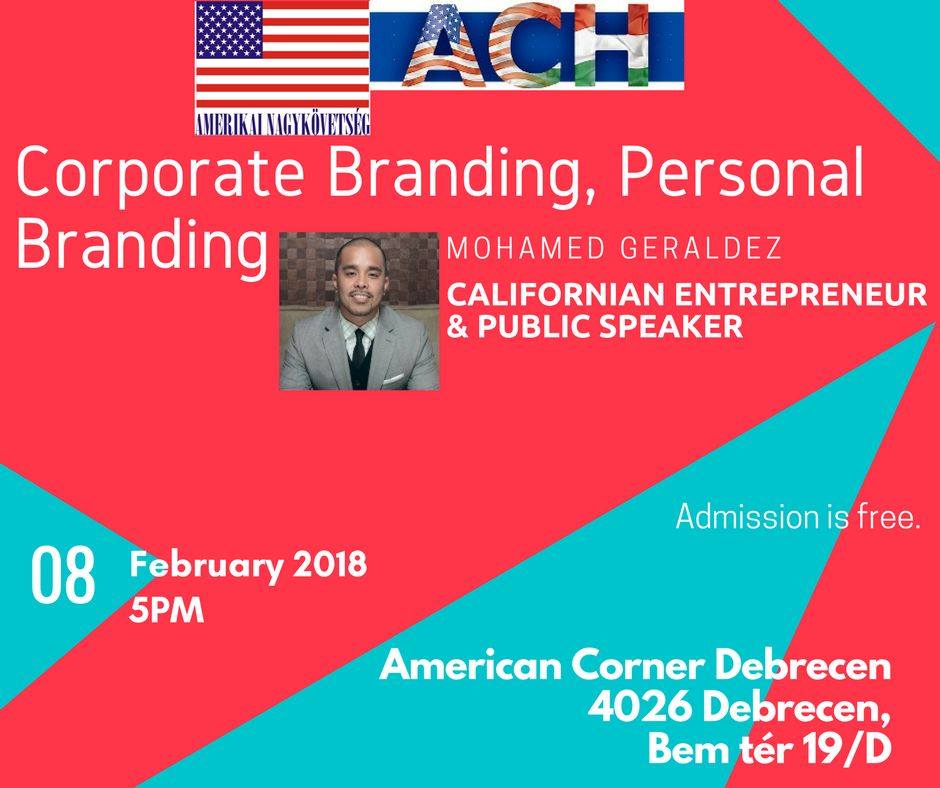 AMERIKAI NAGYKÖVETSÉG

ACH

Corporate Branding, Personal Branding

MOHAMED GERALDEZ

CALIFORNIAN ENTREPRENEUR & PUBLIC SPEAKER

Admission is free.

08 February 2018 5PM

American Corner Debrecen
4026 Debrecen,
Bem tér 19/D